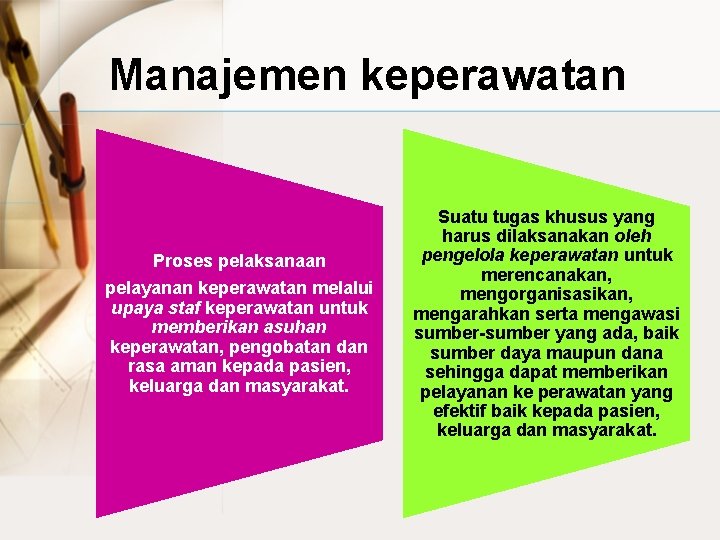 Manajemen keperawatan

Proses pelaksanaan

pelayanan keperawatan melalui upaya staf keperawatan untuk memberikan asuhan keperawatan, pengobatan dan rasa aman kepada pasien, keluarga dan masyarakat.

Suatu tugas khusus yang harus dilaksanakan oleh pengelola keperawatan untuk merencanakan, mengorganisasikan, mengarahkan serta mengawasi sumber-sumber yang ada, baik sumber daya maupun dana sehingga dapat memberikan pelayanan ke perawatan yang efektif baik kepada pasien, keluarga dan masyarakat.